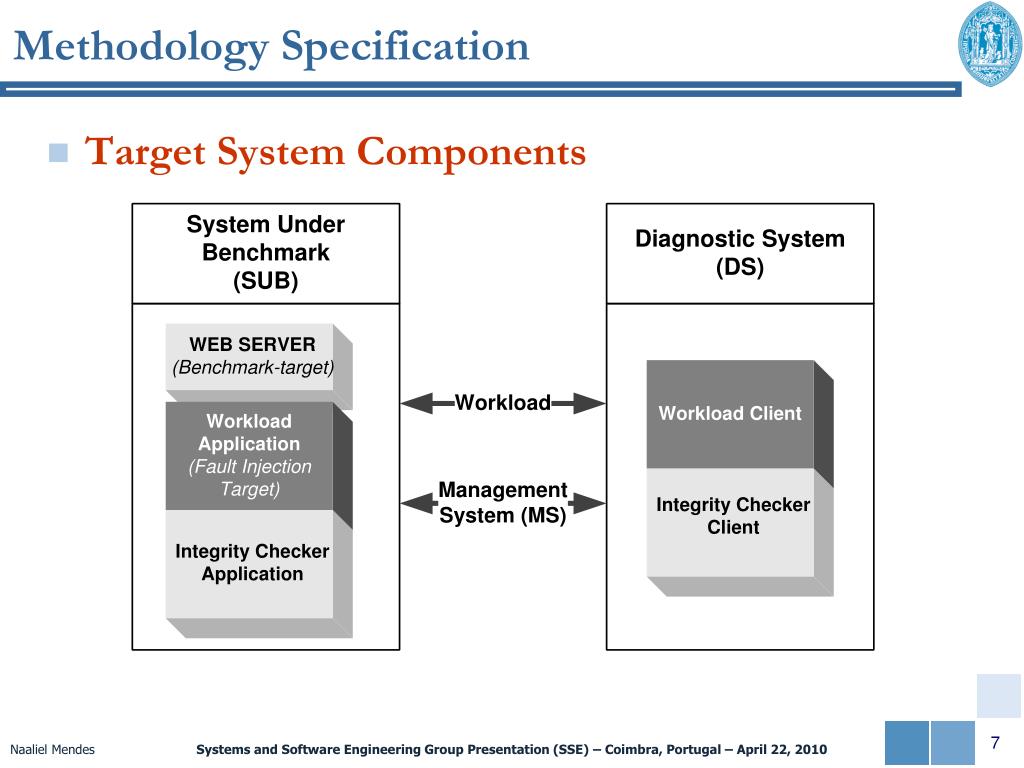 Methodology Specification

Target System Components

System Under Benchmark (SUB)

WEB SERVER
(Benchmark-target)

Workload Application
(Fault Injection Target)

Integrity Checker Application

Workload

Management System (MS)

Diagnostic System (DS)

Workload Client

Integrity Checker Client

Naaliel Mendes

Systems and Software Engineering Group Presentation (SSE) – Coimbra, Portugal – April 22, 2010

7